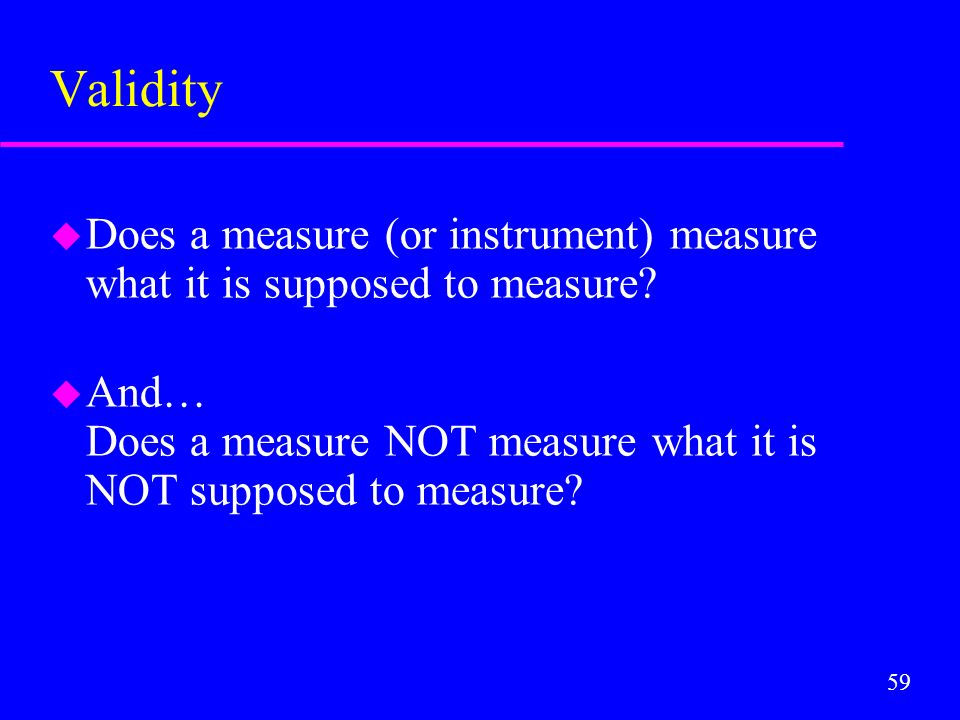 Validity

Does a measure (or instrument) measure what it is supposed to measure?

And…
Does a measure NOT measure what it is NOT supposed to measure?

59